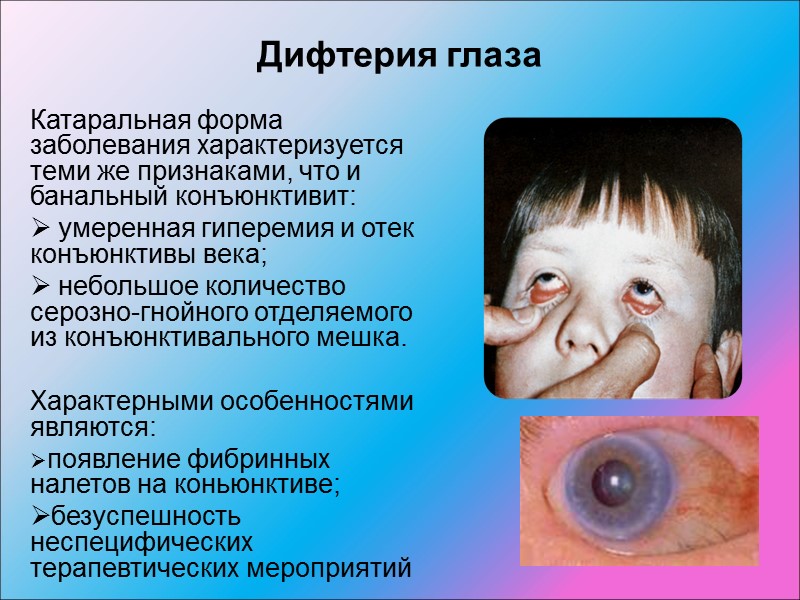 Дифтерия глаза

Катаральная форма заболевания характеризуется теми же признаками, что и банальный конъюнктивит:

➢ умеренная гиперемия и отек конъюнктивы века;

➢ небольшое количество серозно-гнойного отделяемого из конъюнктивального мешка.

Характерными особенностями являются:

➢появление фибринных налетов на коньюнктиве;

➢безуспешность неспецифических терапевтических мероприятий